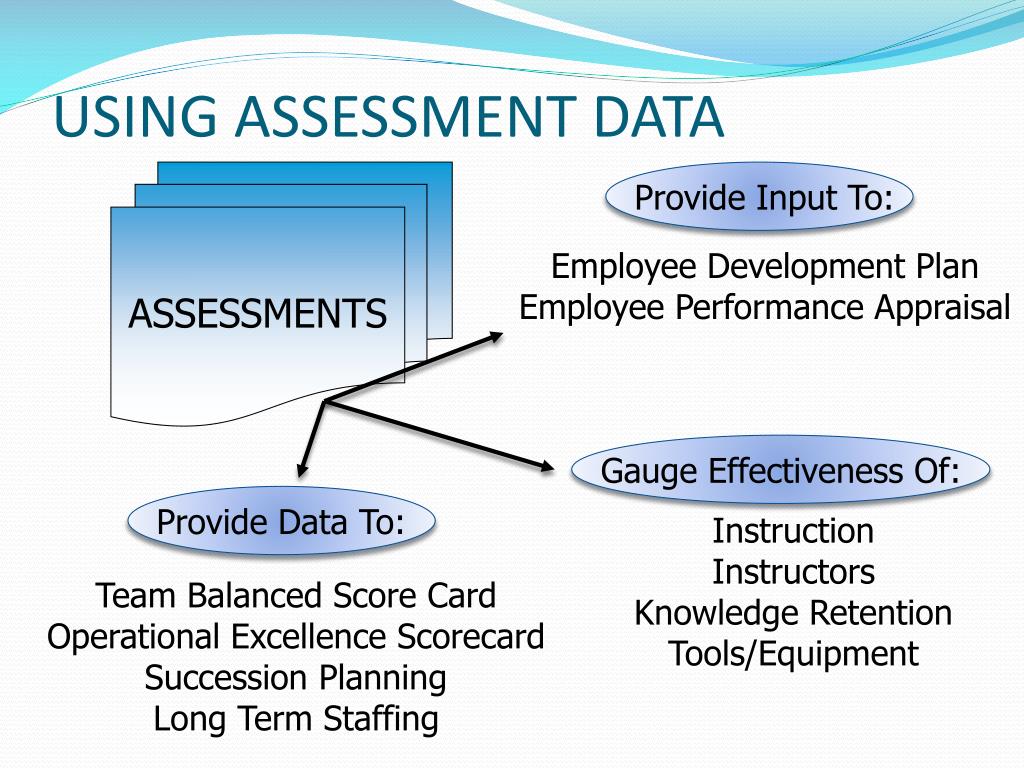 USING ASSESSMENT DATA

ASSESSMENTS

Provide Input To:

Employee Development Plan
Employee Performance Appraisal

Gauge Effectiveness Of:

Instruction
Instructors
Knowledge Retention
Tools/Equipment

Provide Data To:

Team Balanced Score Card
Operational Excellence Scorecard
Succession Planning
Long Term Staffing